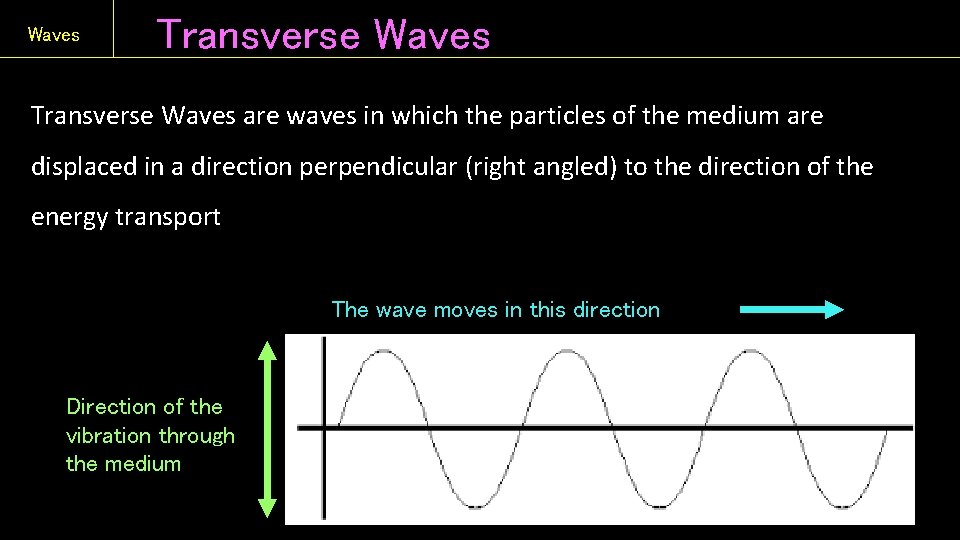 Waves

Transverse Waves

Transverse Waves are waves in which the particles of the medium are displaced in a direction perpendicular (right angled) to the direction of the energy transport

The wave moves in this direction

Direction of the vibration through the medium